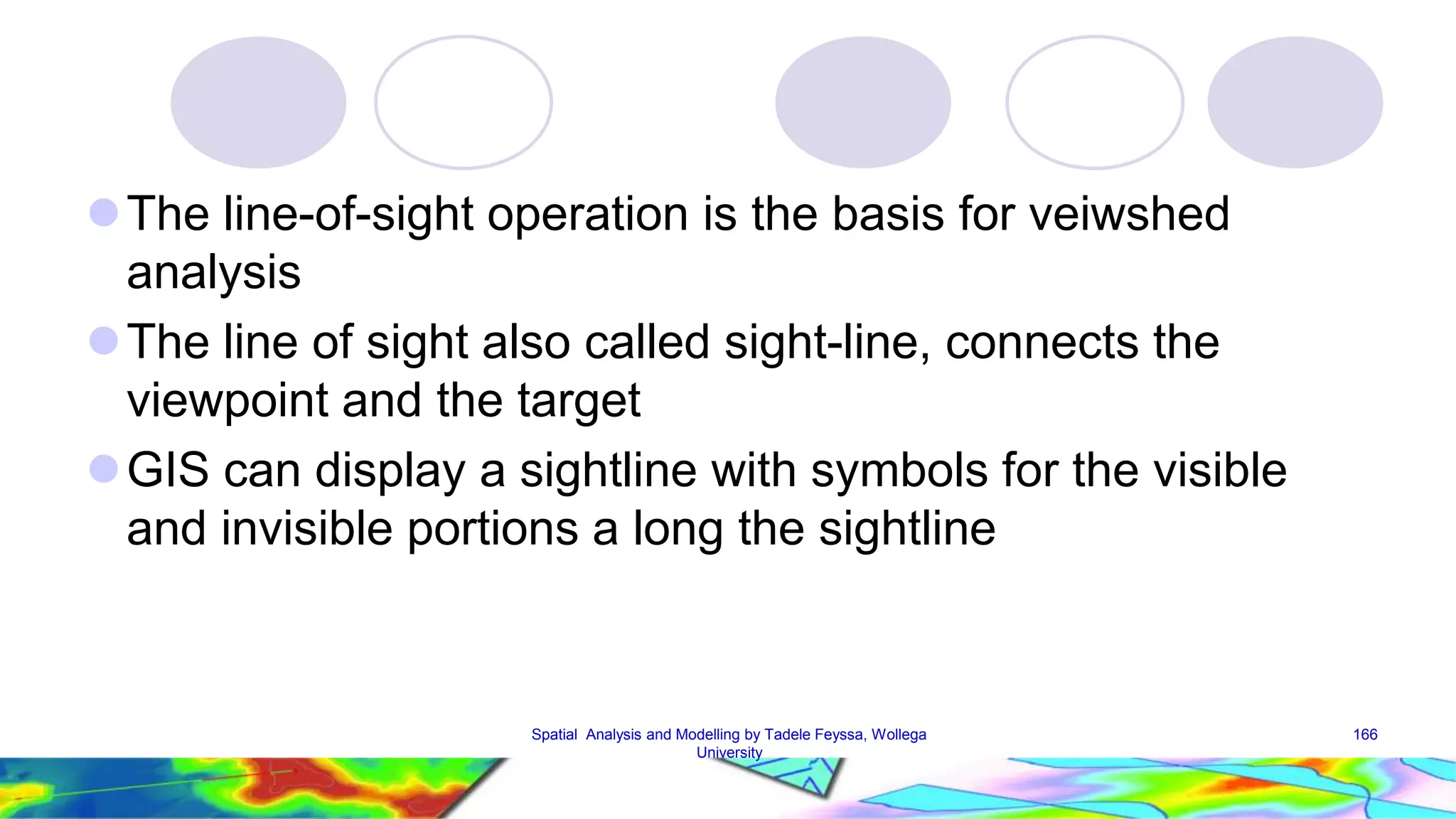 The line-of-sight operation is the basis for veiwshed analysis

The line of sight also called sight-line, connects the viewpoint and the target

GIS can display a sightline with symbols for the visible and invisible portions a long the sightline

Spatial Analysis and Modelling by Tadele Feyssa, Wollega University

166